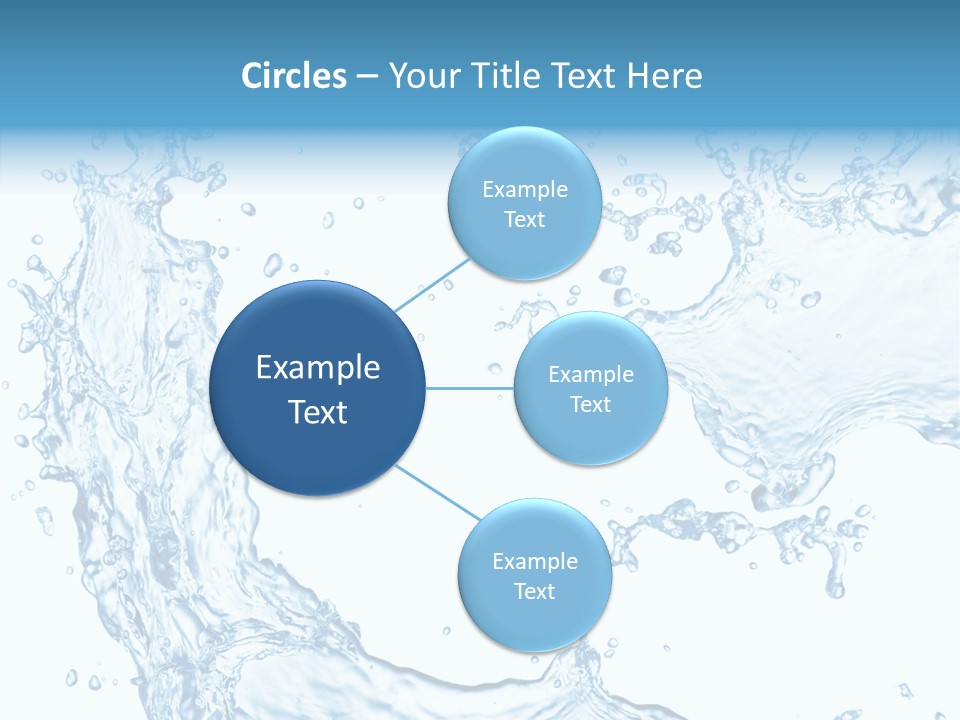 Circles – Your Title Text Here

Example Text

Example Text

Example Text

Example Text